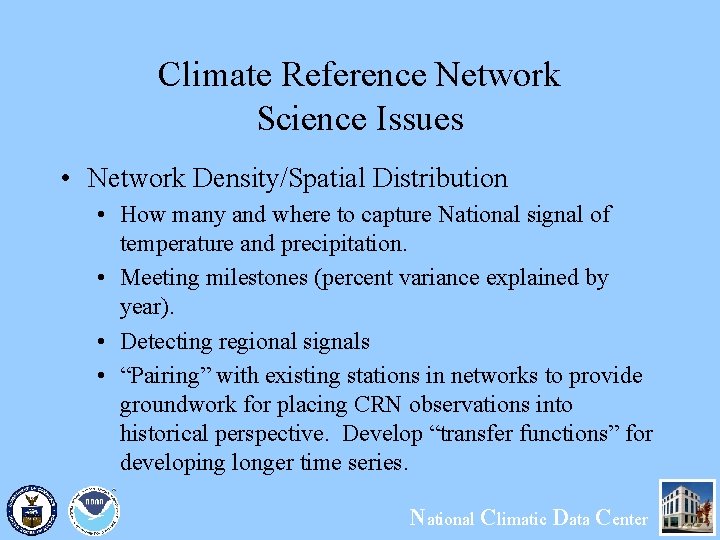 Climate Reference Network
Science Issues

• Network Density/Spatial Distribution
• How many and where to capture National signal of temperature and precipitation.
• Meeting milestones (percent variance explained by year).
• Detecting regional signals
• "Pairing" with existing stations in networks to provide groundwork for placing CRN observations into historical perspective. Develop "transfer functions" for developing longer time series.

National Climatic Data Center